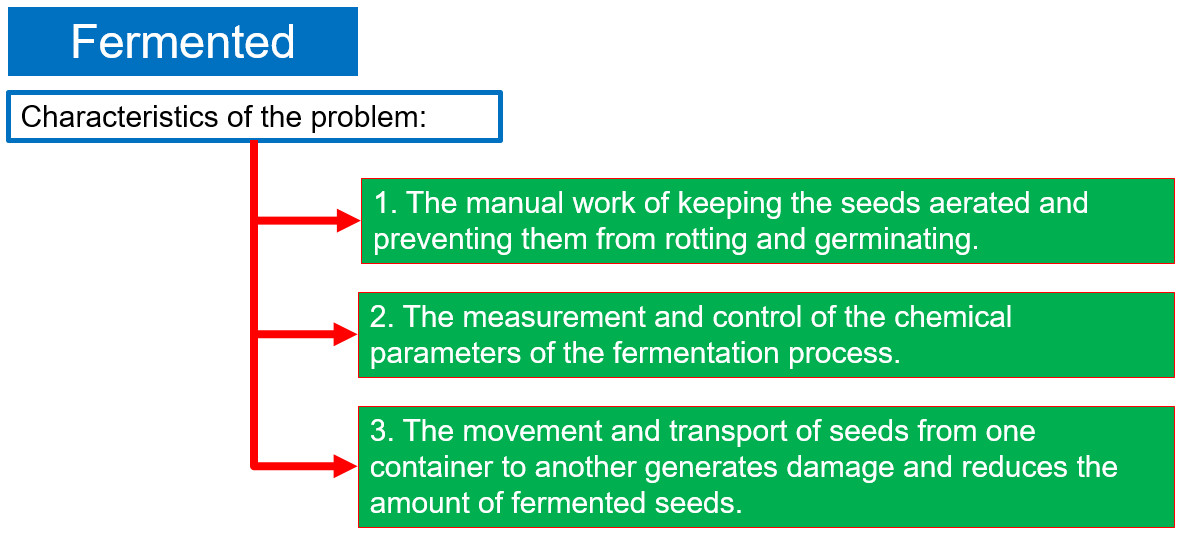 Fermented

Characteristics of the problem:

1. The manual work of keeping the seeds aerated and preventing them from rotting and germinating.

2. The measurement and control of the chemical parameters of the fermentation process.

3. The movement and transport of seeds from one container to another generates damage and reduces the amount of fermented seeds.